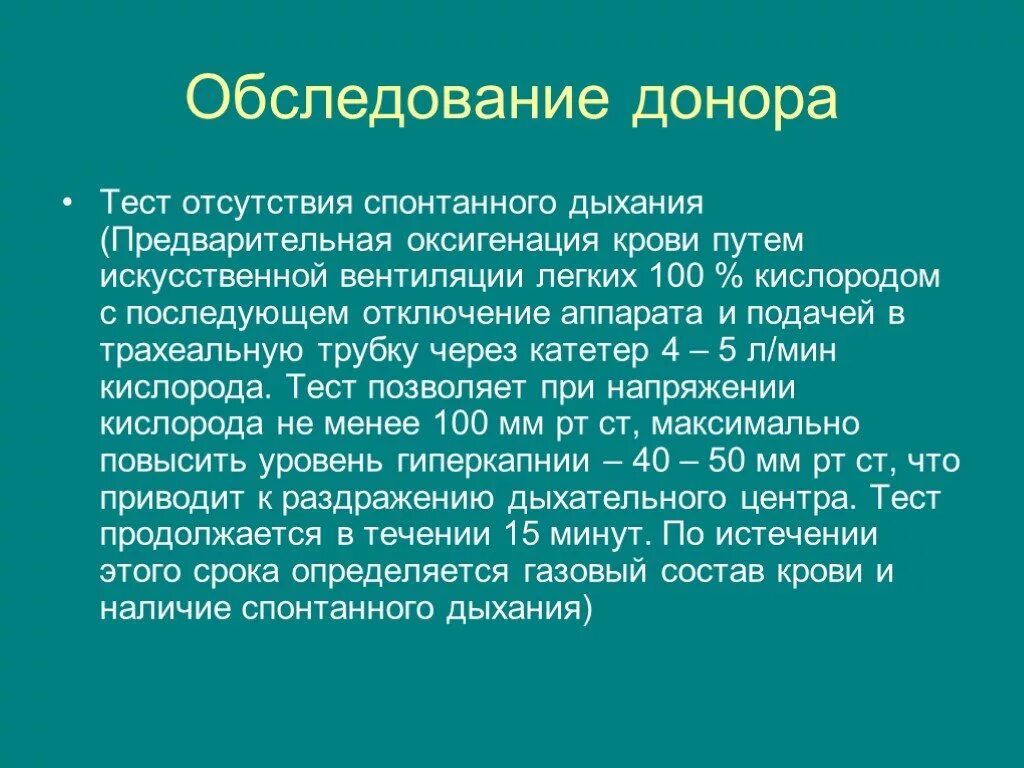 Обследование донора

• Тест отсутствия спонтанного дыхания (Предварительная оксигенация крови путем искусственной вентиляции легких 100 % кислородом с последующем отключение аппарата и подачей в трахеальную трубку через катетер 4 – 5 л/мин кислорода. Тест позволяет при напряжении кислорода не менее 100 мм рт ст, максимально повысить уровень гиперкапнии – 40 – 50 мм рт ст, что приводит к раздражению дыхательного центра. Тест продолжается в течении 15 минут. По истечении этого срока определяется газовый состав крови и наличие спонтанного дыхания)